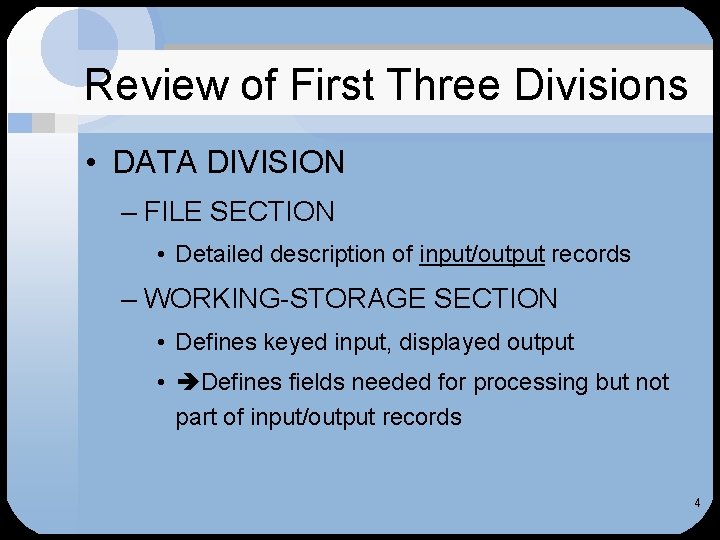 Review of First Three Divisions

• DATA DIVISION

– FILE SECTION

• Detailed description of input/output records

– WORKING-STORAGE SECTION

• Defines keyed input, displayed output

• ➔Defines fields needed for processing but not part of input/output records

4